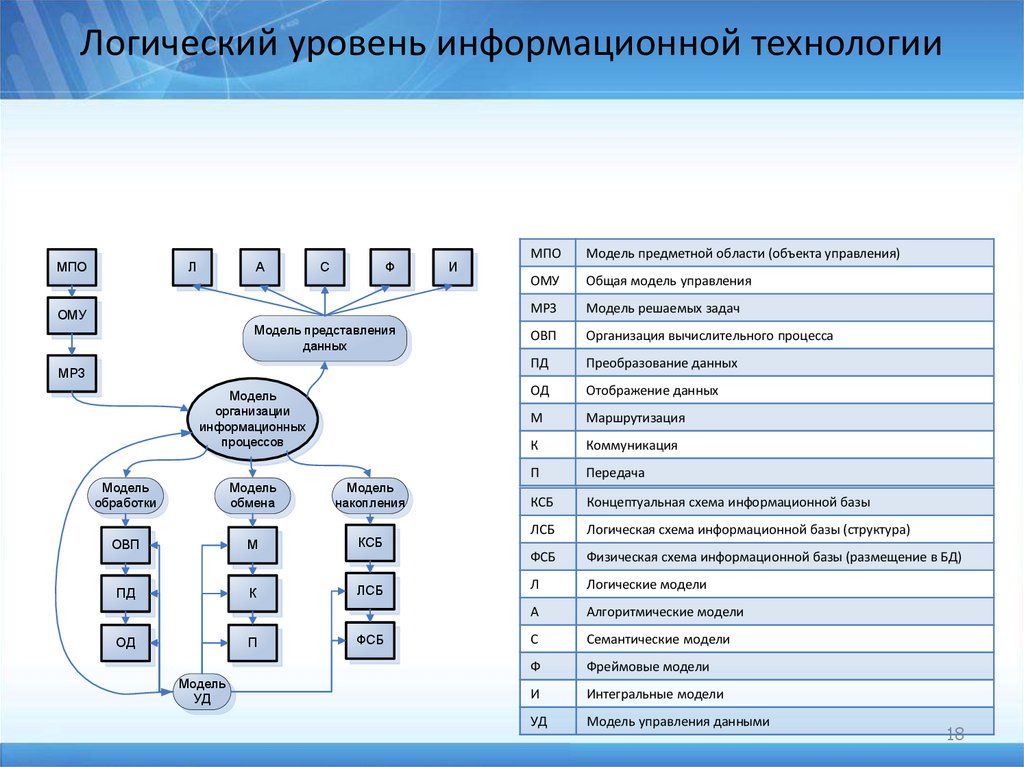 Логический уровень информационной технологии

МПО
ОМУ
МРЗ
Л
А
С
Ф
И
Модель представления данных
Модель организации информационных процессов
Модель обработки
Модель обмена
Модель накопления
ОВП
ПД
ОД
М
К
П
КСБ
ЛСБ
ФСБ
Модель УД

| МПО | Модель предметной области (объекта управления) |
|---|---|
| ОМУ | Общая модель управления |
| МРЗ | Модель решаемых задач |
| ОВП | Организация вычислительного процесса |
| ПД | Преобразование данных |
| ОД | Отображение данных |
| М | Маршрутизация |
| К | Коммуникация |
| П | Передача |
| КСБ | Концептуальная схема информационной базы |
| ЛСБ | Логическая схема информационной базы (структура) |
| ФСБ | Физическая схема информационной базы (размещение в БД) |
| Л | Логические модели |
| А | Алгоритмические модели |
| С | Семантические модели |
| Ф | Фреймовые модели |
| И | Интегральные модели |
| УД | Модель управления данными |

18